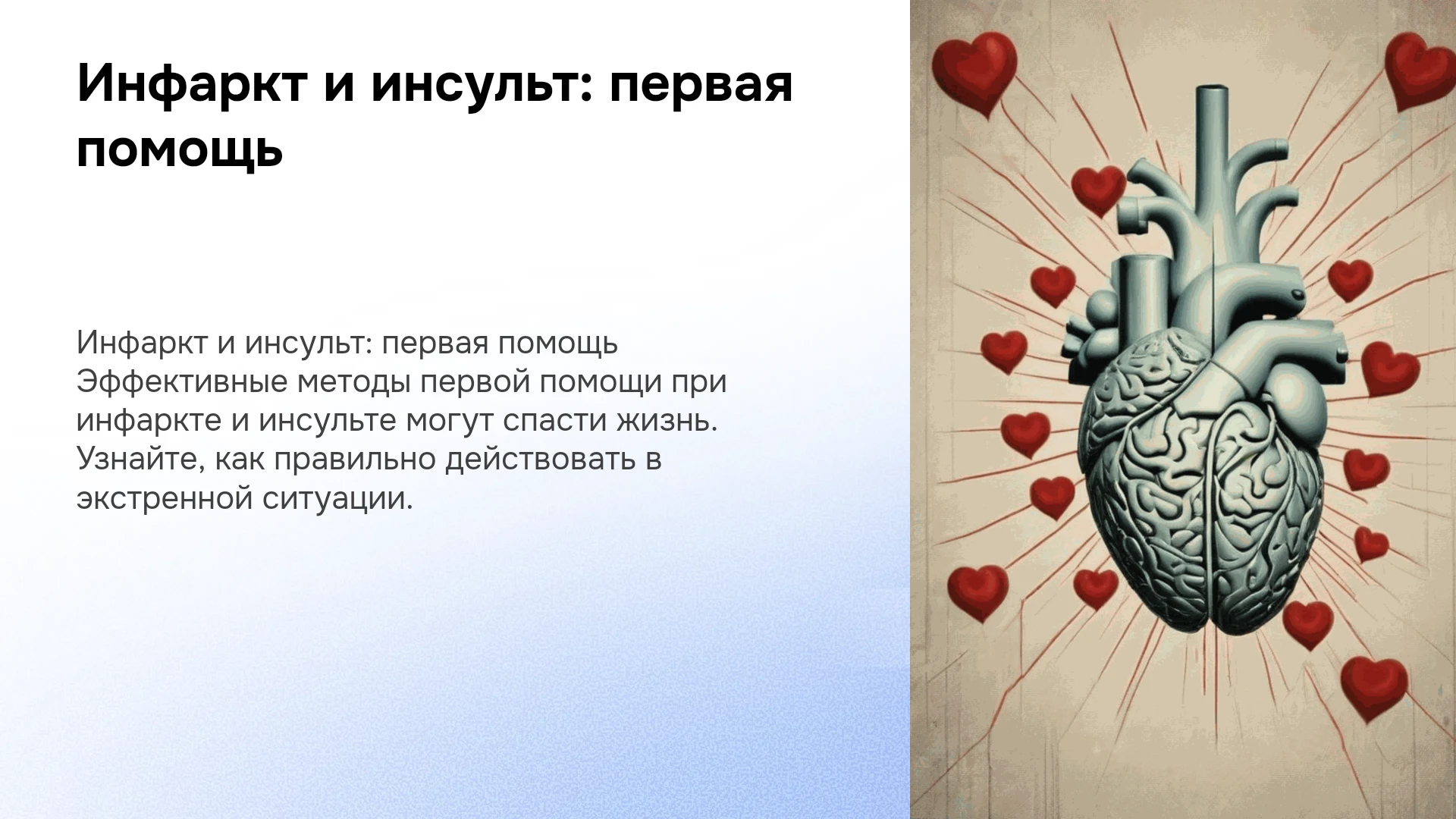 Инфаркт и инсульт: первая помощь

Инфаркт и инсульт: первая помощь Эффективные методы первой помощи при инфаркте и инсульте могут спасти жизнь. Узнайте, как правильно действовать в экстренной ситуации.